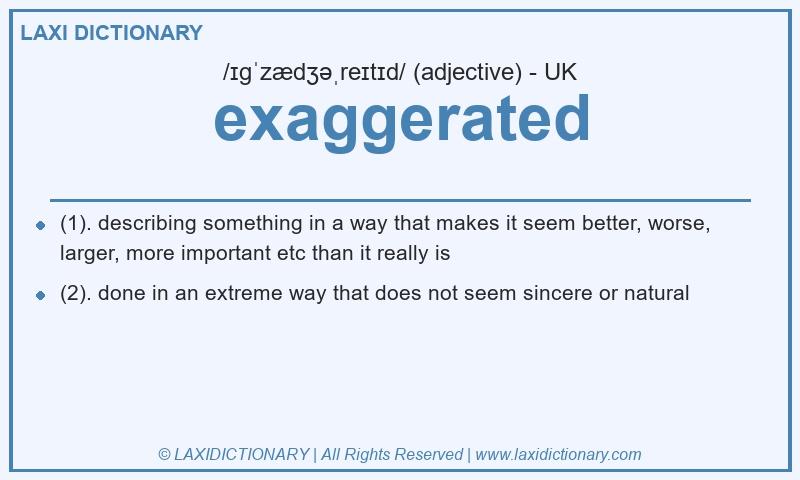 LAXI DICTIONARY

/ɪɡˈzædʒəˌreɪtɪd/ (adjective) - UK

exaggerated

- (1). describing something in a way that makes it seem better, worse, larger, more important etc than it really is
- (2). done in an extreme way that does not seem sincere or natural

© LAXIDICTIONARY | All Rights Reserved | www.laxidictionary.com